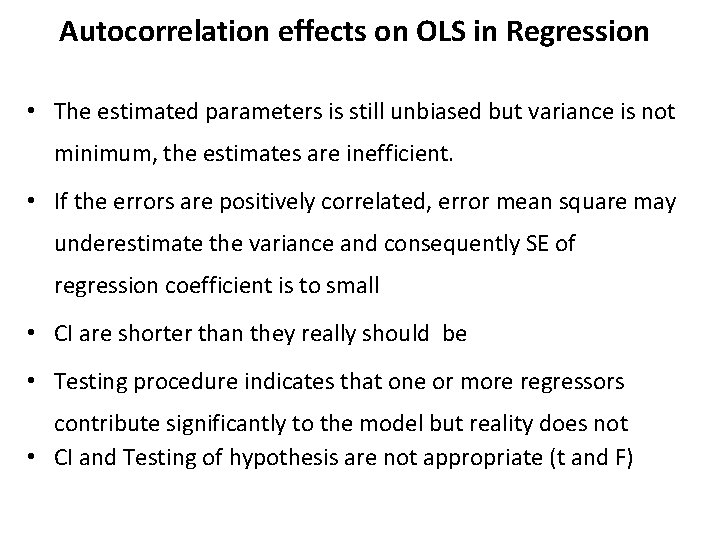 Autocorrelation effects on OLS in Regression

• The estimated parameters is still unbiased but variance is not minimum, the estimates are inefficient.

• If the errors are positively correlated, error mean square may underestimate the variance and consequently SE of regression coefficient is to small

• CI are shorter than they really should be

• Testing procedure indicates that one or more regressors contribute significantly to the model but reality does not

• CI and Testing of hypothesis are not appropriate (t and F)